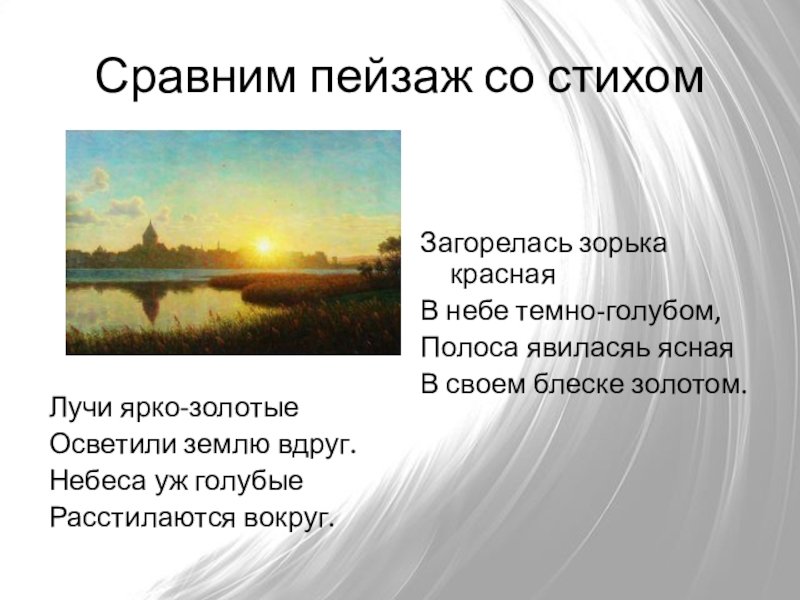 Сравним пейзаж со стихом

Загорелась зорька красная
В небе темно-голубом,
Полоса явиласяь ясная
В своем блеске золотом.

Лучи ярко-золотые
Осветили землю вдруг.
Небеса уж голубые
Расстилаются вокруг.